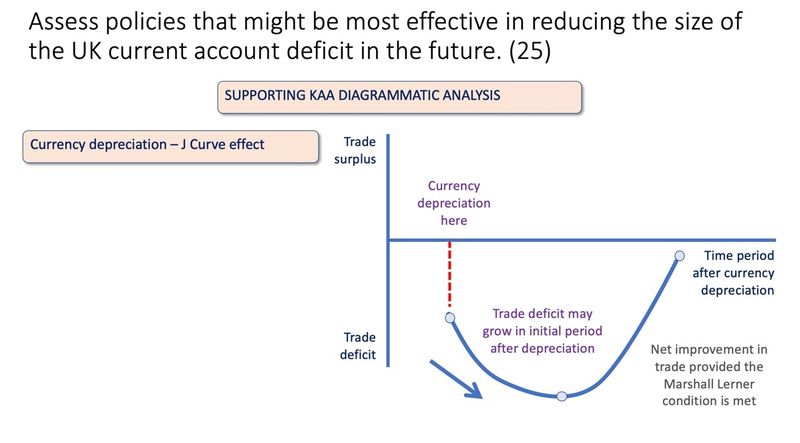 Assess policies that might be most effective in reducing the size of the UK current account deficit in the future. (25)

SUPPORTING KAA DIAGRAMMATIC ANALYSIS

Currency depreciation – J Curve effect

Trade surplus

Currency depreciation here

Time period after currency depreciation

Trade deficit may grow in initial period after depreciation

Trade deficit

Net improvement in trade provided the Marshall Lerner condition is met